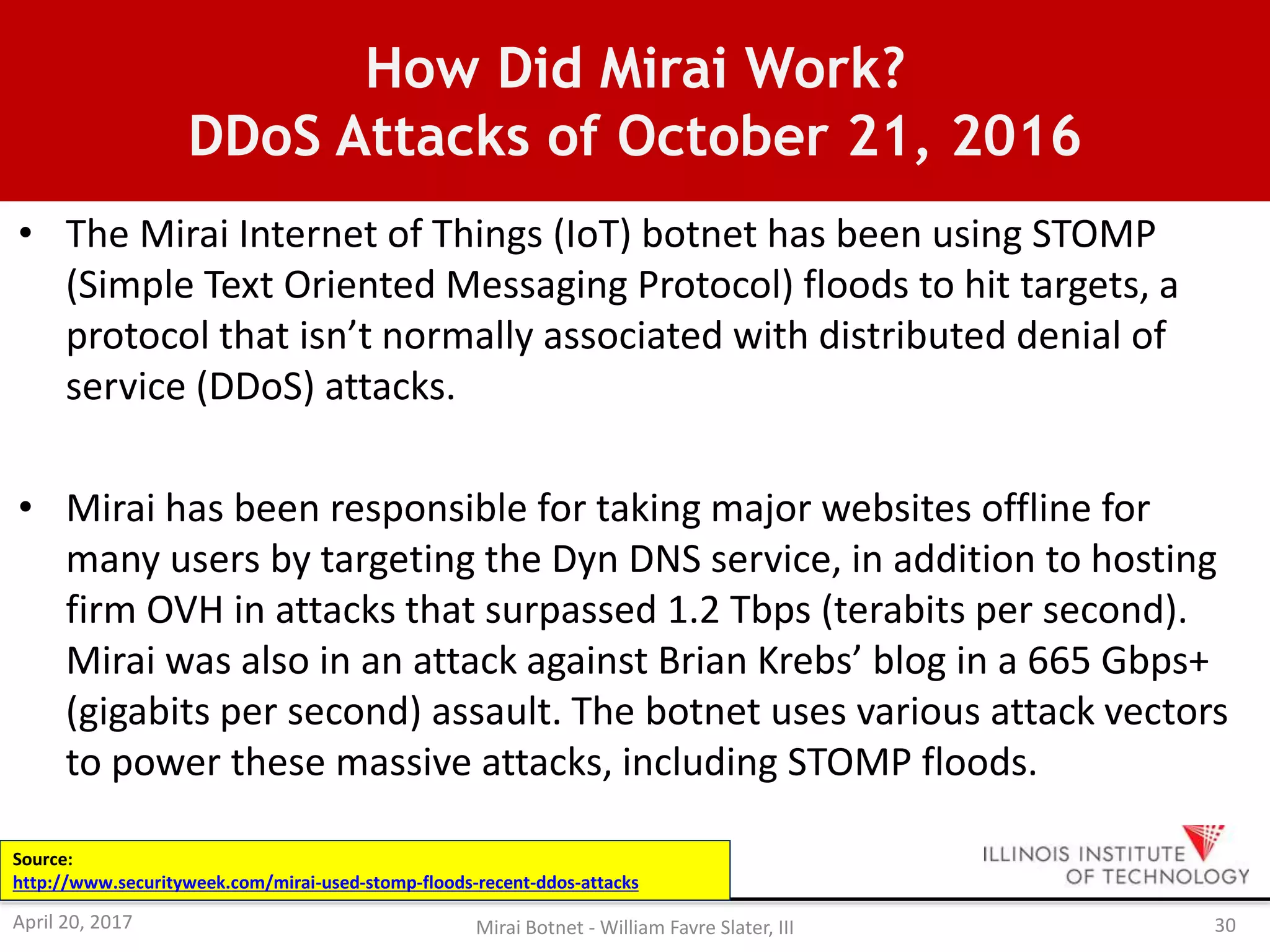 How Did Mirai Work?
DDoS Attacks of October 21, 2016

• The Mirai Internet of Things (IoT) botnet has been using STOMP (Simple Text Oriented Messaging Protocol) floods to hit targets, a protocol that isn't normally associated with distributed denial of service (DDoS) attacks.

• Mirai has been responsible for taking major websites offline for many users by targeting the Dyn DNS service, in addition to hosting firm OVH in attacks that surpassed 1.2 Tbps (terabits per second). Mirai was also in an attack against Brian Krebs' blog in a 665 Gbps+ (gigabits per second) assault. The botnet uses various attack vectors to power these massive attacks, including STOMP floods.

Source:
http://www.securityweek.com/mirai-used-stomp-floods-recent-ddos-attacks

ILLINOIS INSTITUTE OF TECHNOLOGY

April 20, 2017

Mirai Botnet - William Favre Slater, III

30